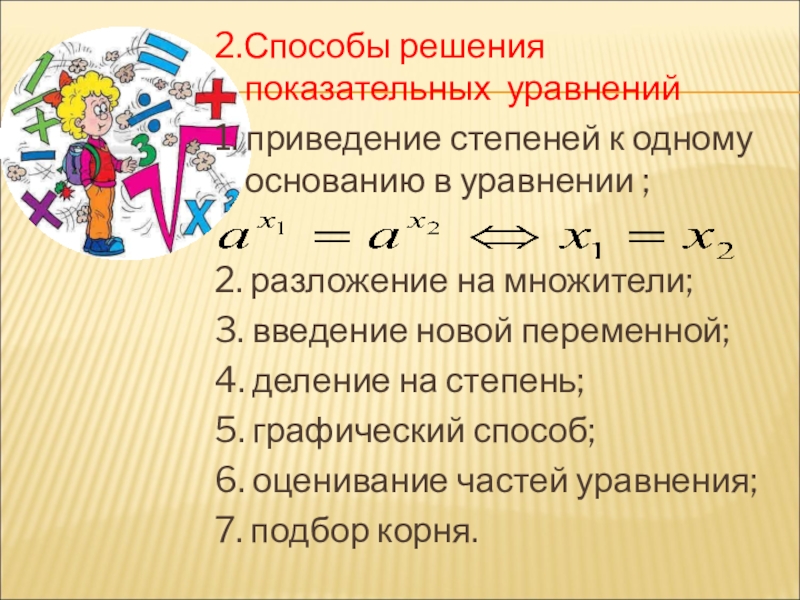 2.Способы решения показательных уравнений

1. приведение степеней к одному основанию в уравнении ;

$a^{x_1} = a^{x_2} \Leftrightarrow x_1 = x_2$

2. разложение на множители;

3. введение новой переменной;

4. деление на степень;

5. графический способ;

6. оценивание частей уравнения;

7. подбор корня.